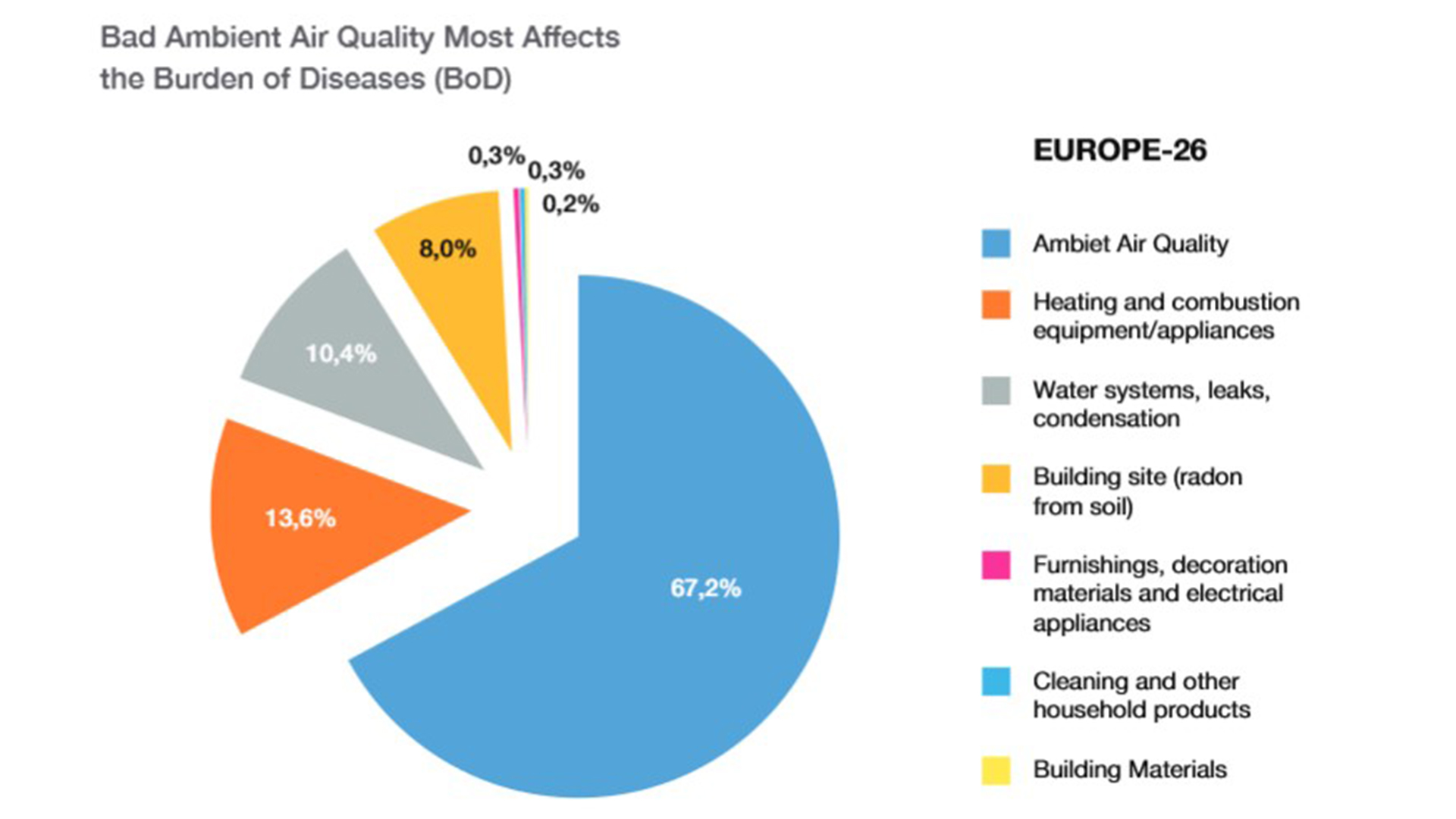 Bad Ambient Air Quality Most Affects the Burden of Diseases (BoD)

0,3%
0,3%
0,2%
8,0%
10,4%
13,6%
67,2%

EUROPE-26

Ambiet Air Quality

Heating and combustion equipment/appliances

Water systems, leaks, condensation

Building site (radon from soil)

Furnishings, decoration materials and electrical appliances

Cleaning and other household products

Building Materials